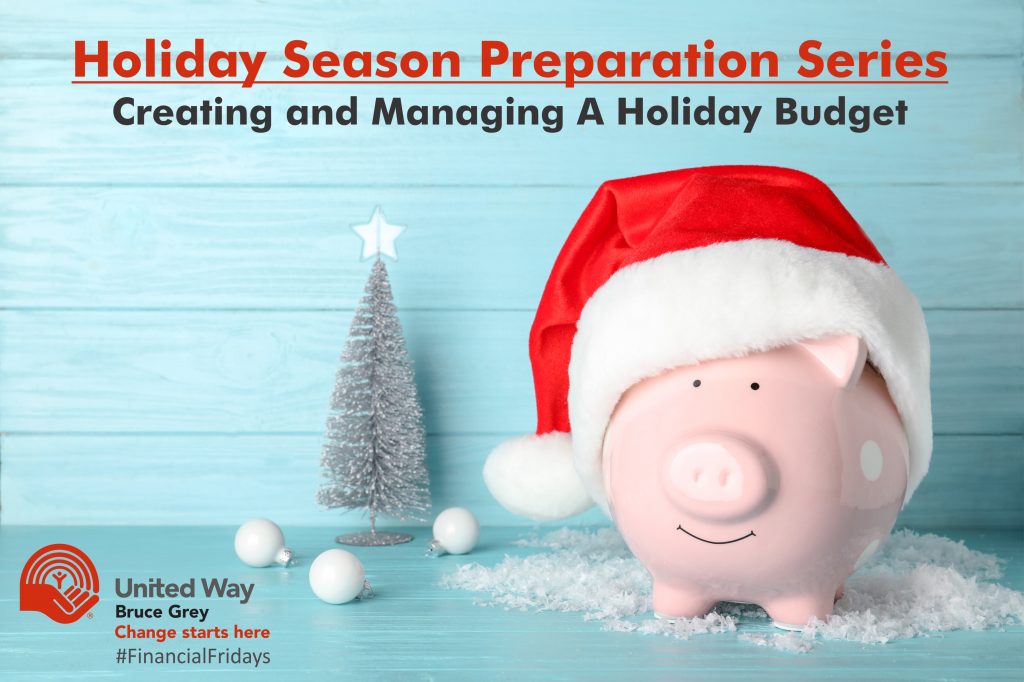 Holiday Season Preparation Series
Creating and Managing A Holiday Budget

United Way
Bruce Grey
Change starts here
#FinancialFridays